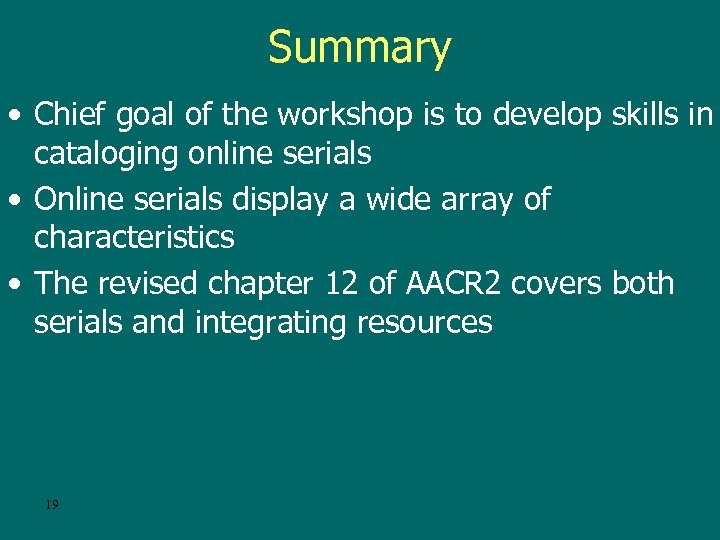 Summary

• Chief goal of the workshop is to develop skills in cataloging online serials

• Online serials display a wide array of characteristics

• The revised chapter 12 of AACR2 covers both serials and integrating resources

19